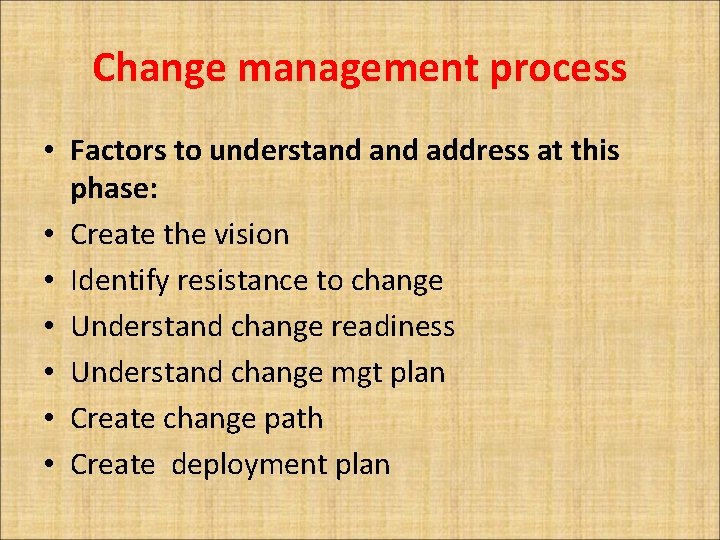 Change management process

• Factors to understand and address at this phase:
• Create the vision
• Identify resistance to change
• Understand change readiness
• Understand change mgt plan
• Create change path
• Create deployment plan